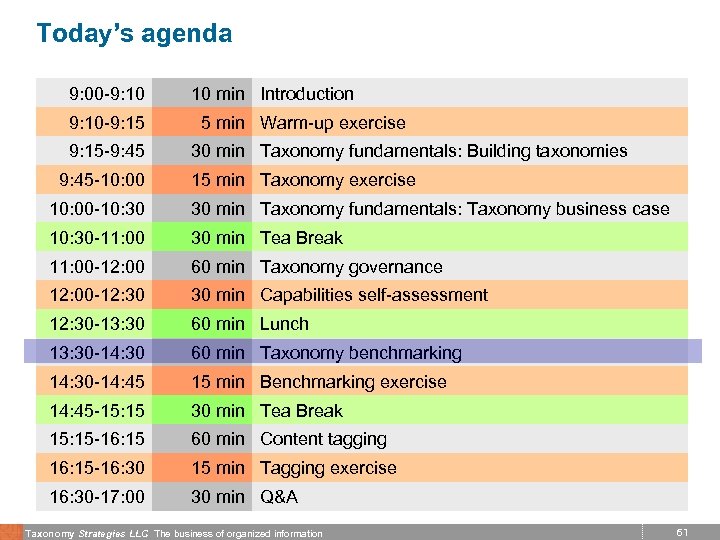 Today's agenda

| 9:00-9:10 | 10 min | Introduction |
|---|---|---|
| 9:10-9:15 | 5 min | Warm-up exercise |
| 9:15-9:45 | 30 min | Taxonomy fundamentals: Building taxonomies |
| 9:45-10:00 | 15 min | Taxonomy exercise |
| 10:00-10:30 | 30 min | Taxonomy fundamentals: Taxonomy business case |
| 10:30-11:00 | 30 min | Tea Break |
| 11:00-12:00 | 60 min | Taxonomy governance |
| 12:00-12:30 | 30 min | Capabilities self-assessment |
| 12:30-13:30 | 60 min | Lunch |
| 13:30-14:30 | 60 min | Taxonomy benchmarking |
| 14:30-14:45 | 15 min | Benchmarking exercise |
| 14:45-15:15 | 30 min | Tea Break |
| 15:15-16:15 | 60 min | Content tagging |
| 16:15-16:30 | 15 min | Tagging exercise |
| 16:30-17:00 | 30 min | Q&A |

Taxonomy Strategies LLC The business of organized information

61